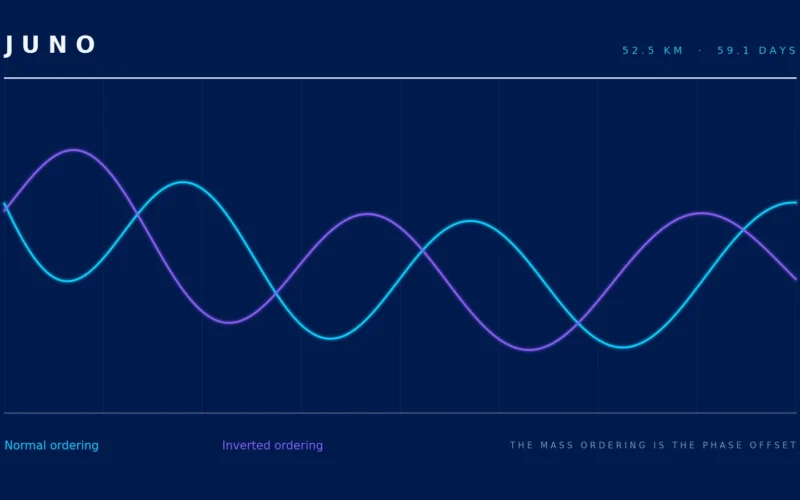 JUNO

52.5 KM · 59.1 DAYS

Normal ordering

Inverted ordering

THE MASS ORDERING IS THE PHASE OFFSET